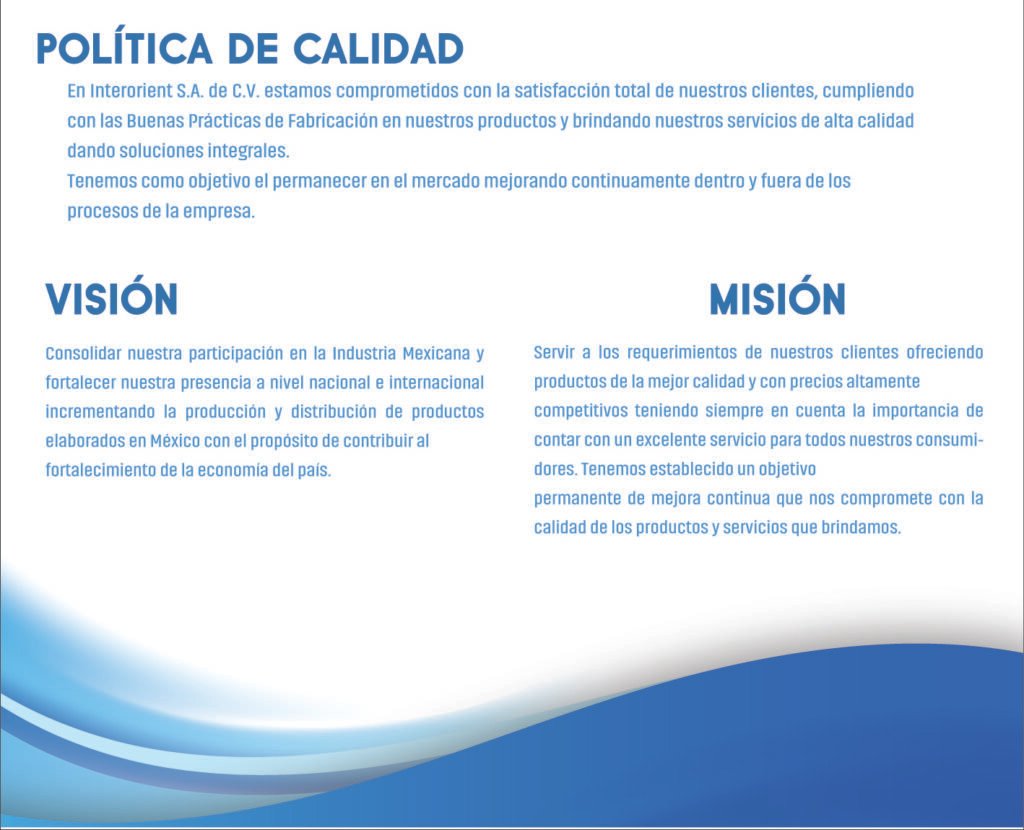 POLÍTICA DE CALIDAD

En Interorient S.A. de C.V. estamos comprometidos con la satisfacción total de nuestros clientes, cumpliendo con las Buenas Prácticas de Fabricación en nuestros productos y brindando nuestros servicios de alta calidad dando soluciones integrales.
Tenemos como objetivo el permanecer en el mercado mejorando continuamente dentro y fuera de los procesos de la empresa.

VISIÓN

Consolidar nuestra participación en la Industria Mexicana y fortalecer nuestra presencia a nivel nacional e internacional incrementando la producción y distribución de productos elaborados en México con el propósito de contribuir al fortalecimiento de la economía del país.

MISIÓN

Servir a los requerimientos de nuestros clientes ofreciendo productos de la mejor calidad y con precios altamente competitivos teniendo siempre en cuenta la importancia de contar con un excelente servicio para todos nuestros consumidores. Tenemos establecido un objetivo
permanente de mejora continua que nos compromete con la calidad de los productos y servicios que brindamos.